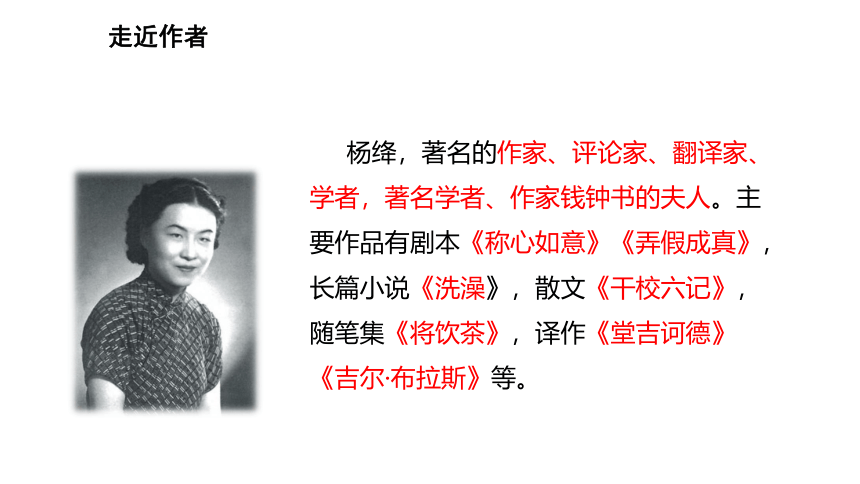 走近作者

杨绛，著名的作家、评论家、翻译家、学者，著名学者、作家钱钟书的夫人。主要作品有剧本《称心如意》《弄假成真》，长篇小说《洗澡》，散文《干校六记》，随笔集《将饮茶》，译作《堂吉诃德》《吉尔·布拉斯》等。